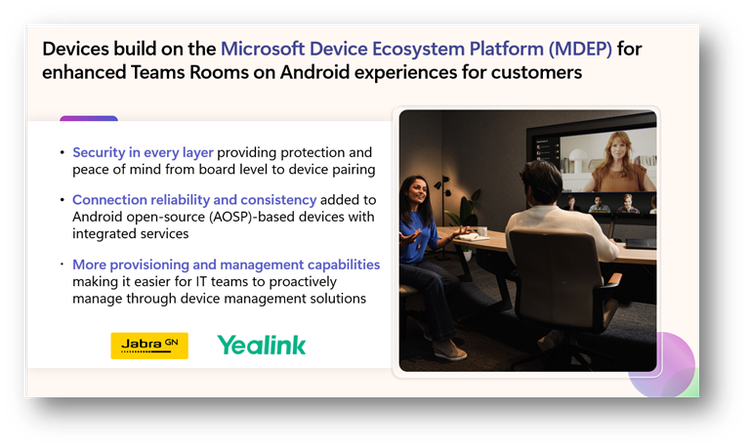 Devices build on the Microsoft Device Ecosystem Platform (MDEP) for enhanced Teams Rooms on Android experiences for customers

• Security in every layer providing protection and peace of mind from board level to device pairing

• Connection reliability and consistency added to Android open-source (AOSP)-based devices with integrated services

• More provisioning and management capabilities making it easier for IT teams to proactively manage through device management solutions

Jabra GN

Yealink